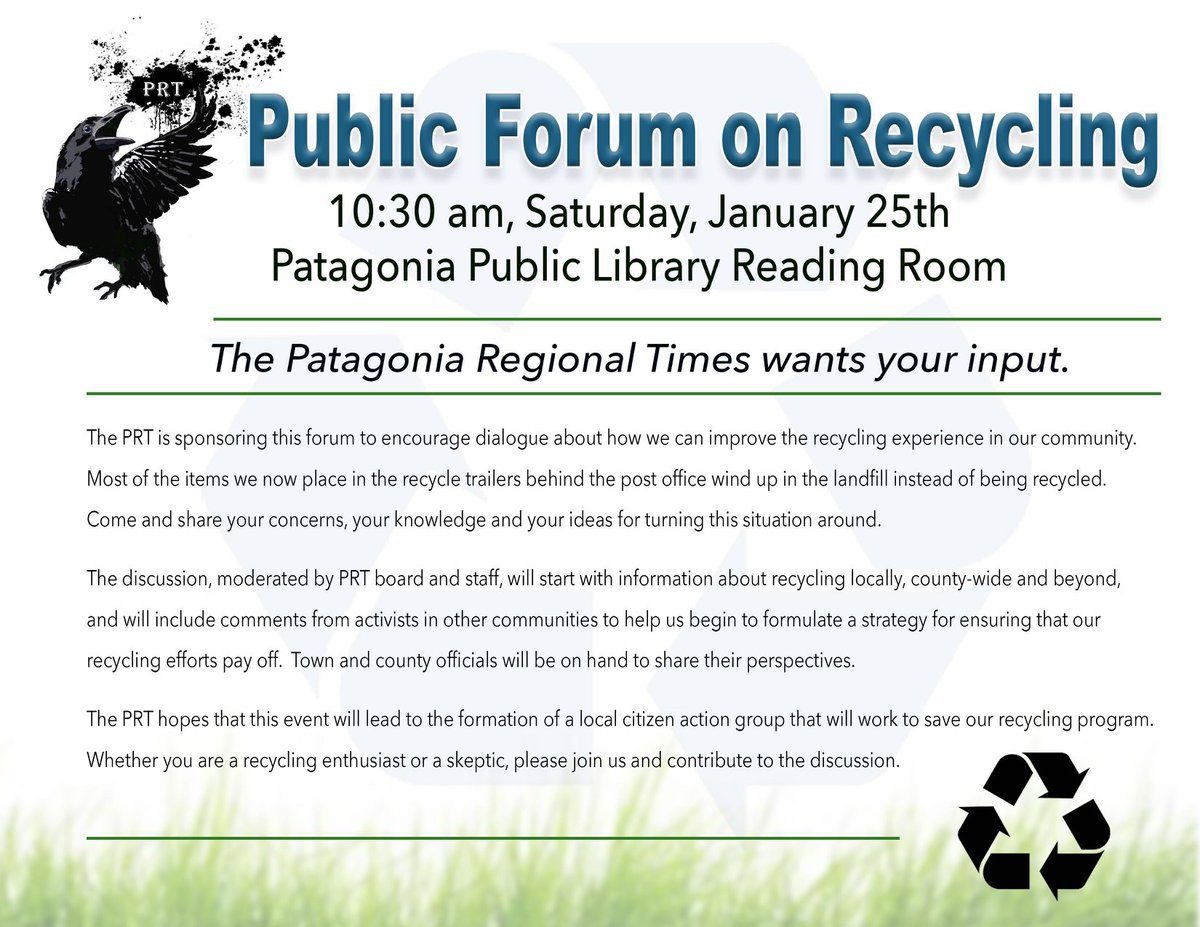 PRT

Public Forum on Recycling

10:30 am, Saturday, January 25th
Patagonia Public Library Reading Room

The Patagonia Regional Times wants your input.

The PRT is sponsoring this forum to encourage dialogue about how we can improve the recycling experience in our community. Most of the items we now place in the recycle trailers behind the post office wind up in the landfill instead of being recycled. Come and share your concerns, your knowledge and your ideas for turning this situation around.

The discussion, moderated by PRT board and staff, will start with information about recycling locally, county-wide and beyond, and will include comments from activists in other communities to help us begin to formulate a strategy for ensuring that our recycling efforts pay off. Town and county officials will be on hand to share their perspectives.

The PRT hopes that this event will lead to the formation of a local citizen action group that will work to save our recycling program. Whether you are a recycling enthusiast or a skeptic, please join us and contribute to the discussion.